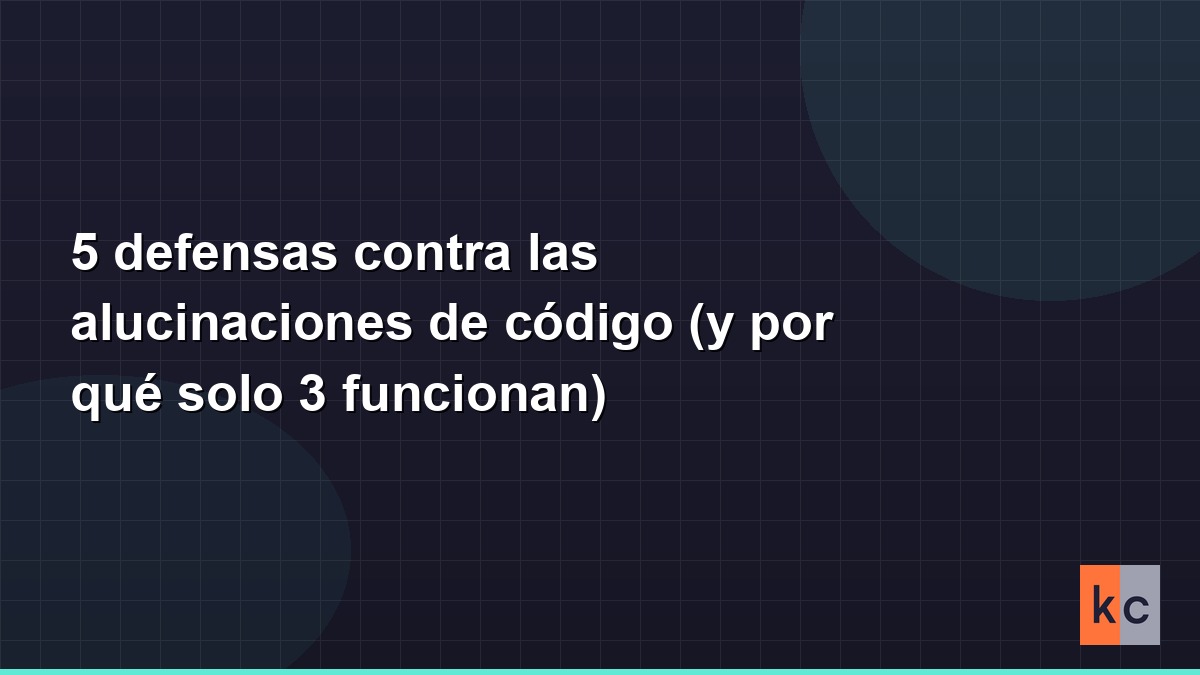 5 defensas contra las alucinaciones de código (y por qué solo 3 funcionan)

kc